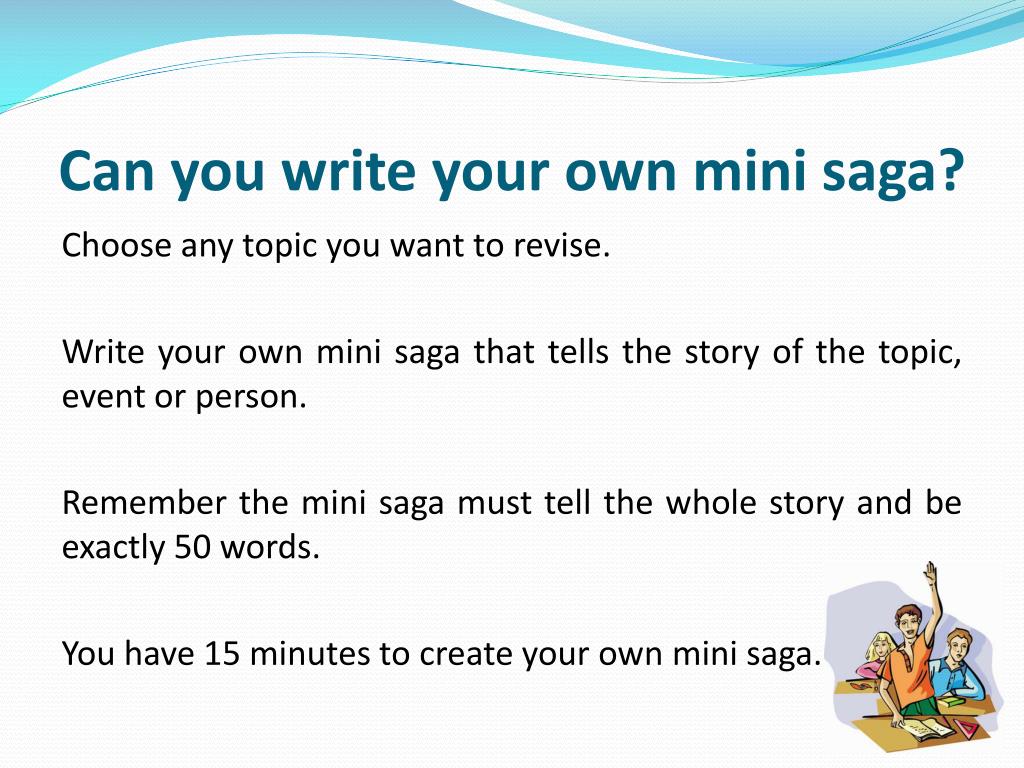 Can you write your own mini saga?

Choose any topic you want to revise.

Write your own mini saga that tells the story of the topic, event or person.

Remember the mini saga must tell the whole story and be exactly 50 words.

You have 15 minutes to create your own mini saga.